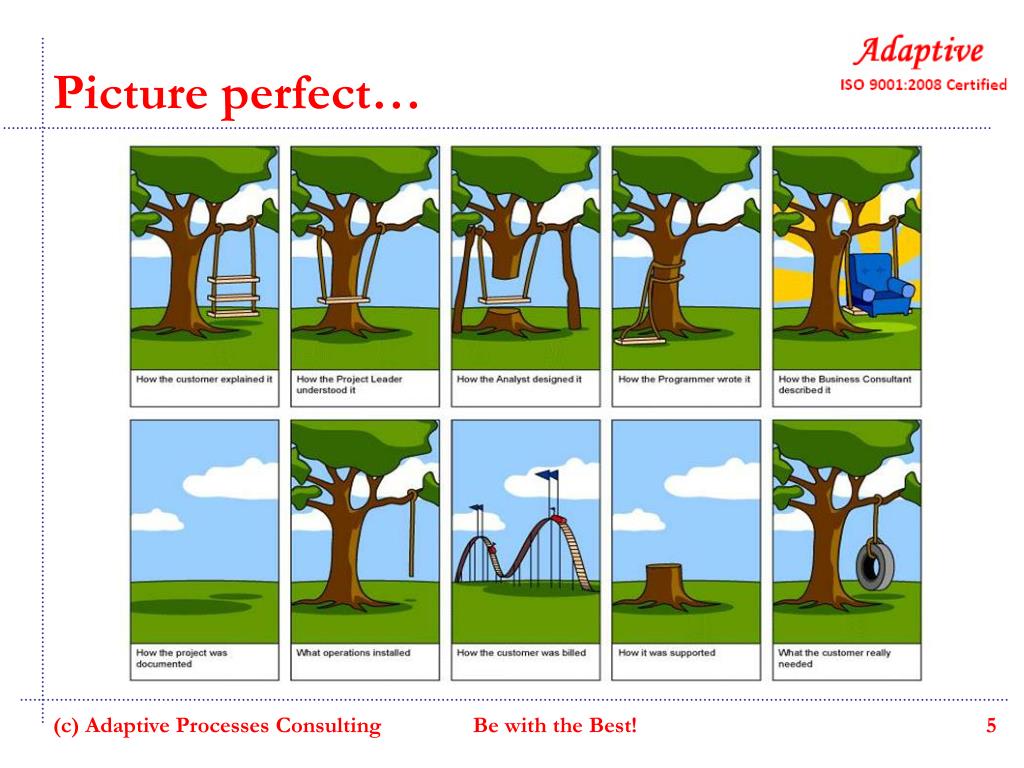 Picture perfect…

Adaptive
ISO 9001:2008 Certified

How the customer explained it

How the Project Leader understood it

How the Analyst designed it

How the Programmer wrote it

How the Business Consultant described it

How the project was documented

What operations installed

How the customer was billed

How it was supported

What the customer really needed

(c) Adaptive Processes Consulting

Be with the Best!

5